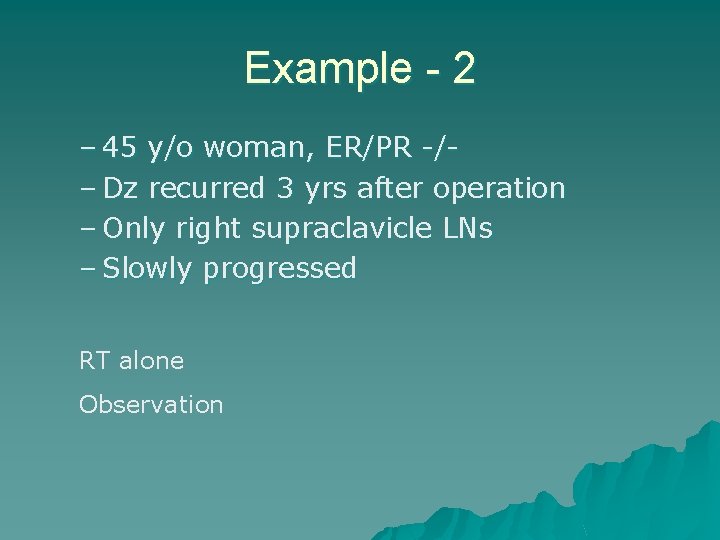 Example - 2

– 45 y/o woman, ER/PR -/-
– Dz recurred 3 yrs after operation
– Only right supraclavicle LNs
– Slowly progressed

RT alone

Observation